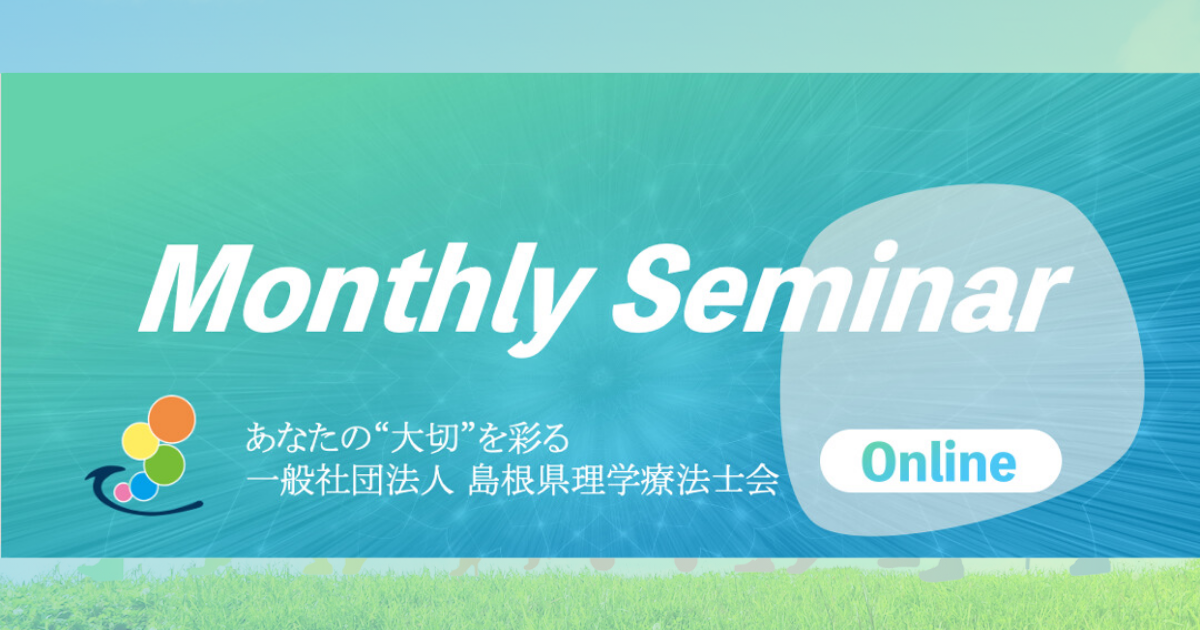 Monthly Seminar

あなたの“大切”を彩る
一般社団法人 島根県理学療法士会

Online